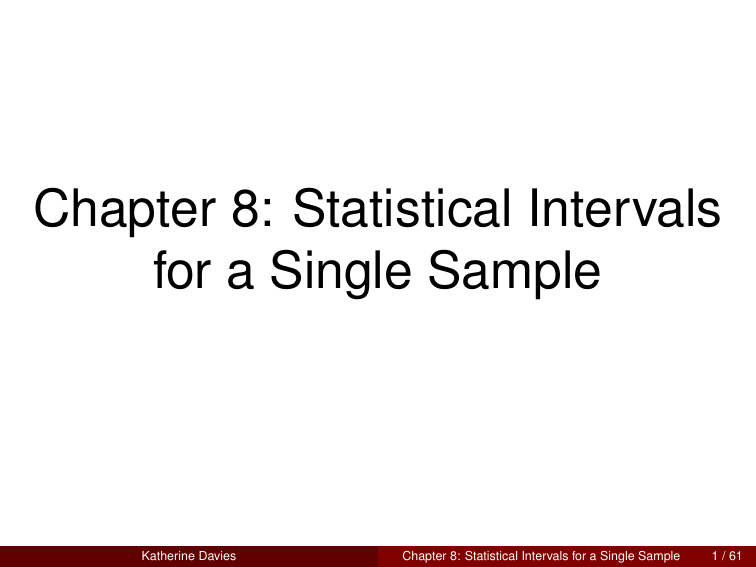 Chapter 8: Statistical Intervals for a Single Sample

Katherine Davies

Chapter 8: Statistical Intervals for a Single Sample

1 / 61